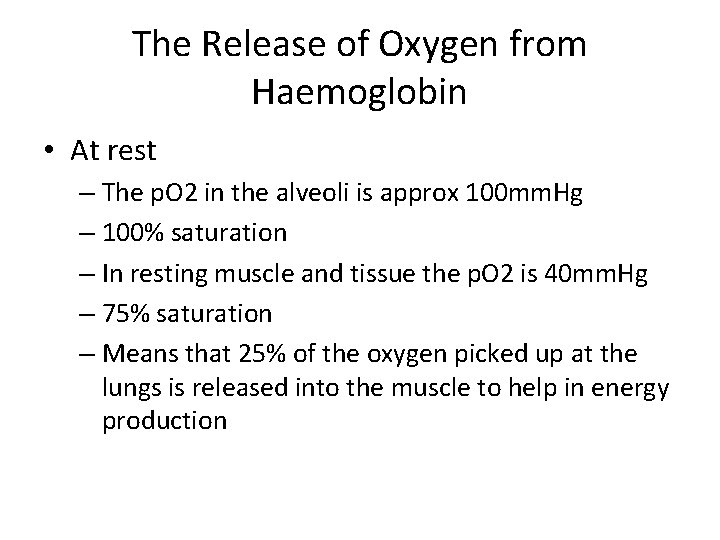 The Release of Oxygen from Haemoglobin

• At rest
– The pO2 in the alveoli is approx 100mmHg
– 100% saturation
– In resting muscle and tissue the pO2 is 40mmHg
– 75% saturation
– Means that 25% of the oxygen picked up at the lungs is released into the muscle to help in energy production